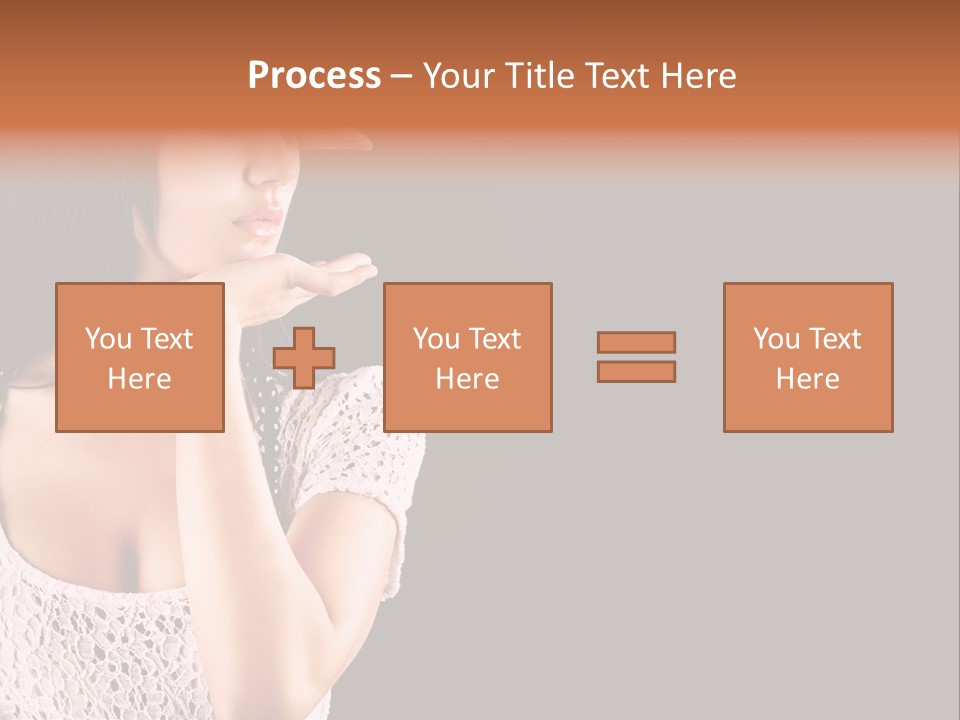 Process – Your Title Text Here

You Text Here

You Text Here

You Text Here